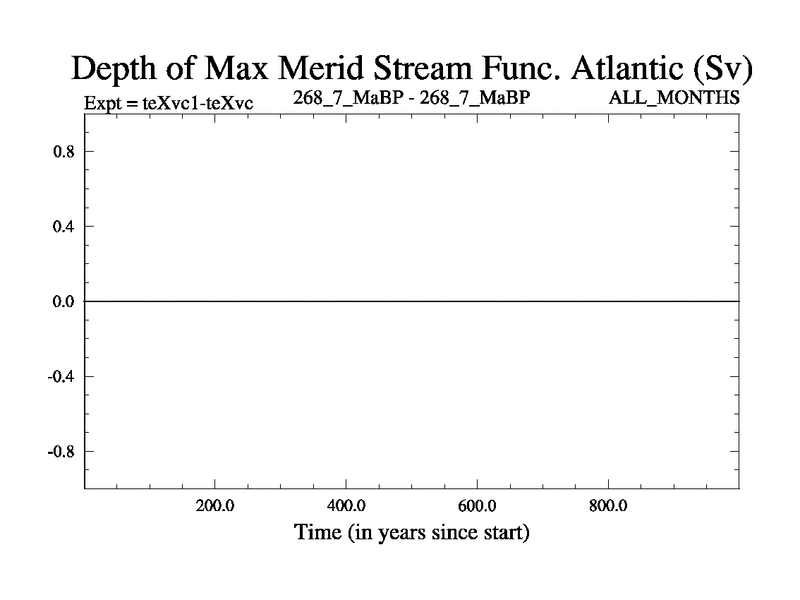 Depth of Max Merid Stream Func. Atlantic (Sv)

Expt = teXvc1-teXvc

268_7_MaBP - 268_7_MaBP

ALL_MONTHS

0.8

0.4

0.0

-0.4

-0.8

200.0

400.0

600.0

800.0

Time (in years since start)